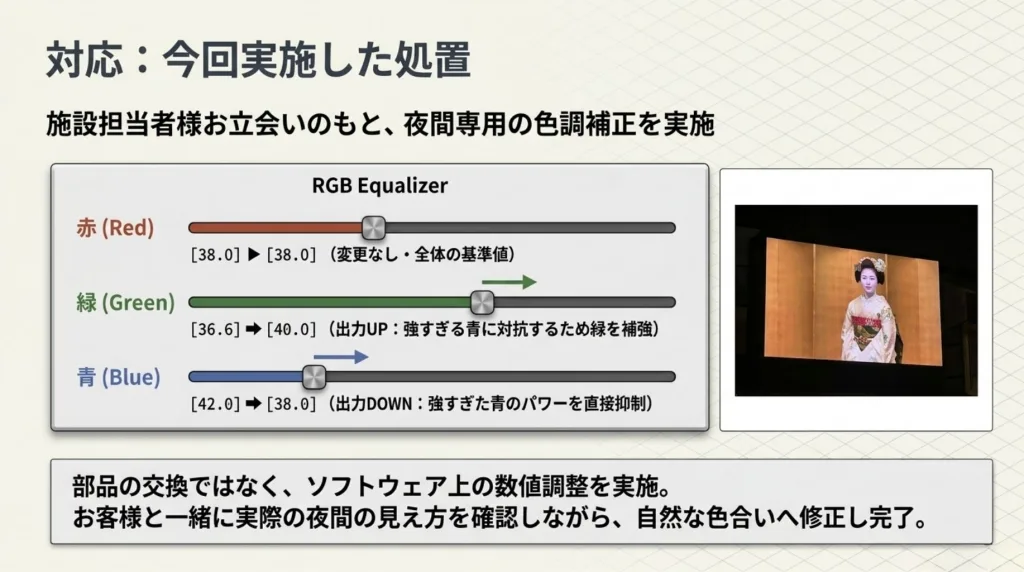 対応：今回実施した処置

施設担当者様お立会いのもと、夜間専用の色調補正を実施

RGB Equalizer

赤 (Red)
[38.0] ▶ [38.0]（変更なし・全体の基準値）

緑 (Green)
[36.6] ➡ [40.0]（出力UP：強すぎる青に対抗するため緑を補強）

青 (Blue)
[42.0] ➡ [38.0]（出力DOWN：強すぎた青のパワーを直接抑制）

部品の交換ではなく、ソフトウェア上の数値調整を実施。
お客様と一緒に実際の夜間の見え方を確認しながら、自然な色合いへ修正し完了。